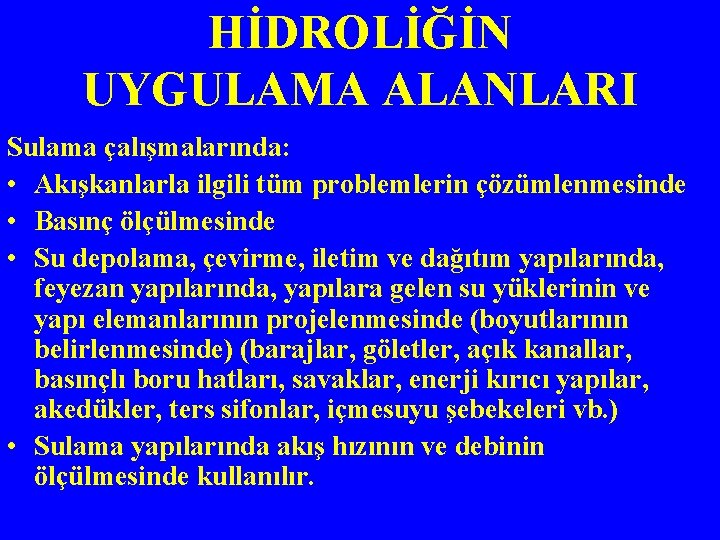 HİDROLİĞİN UYGULAMA ALANLARI

Sulama çalışmalarında:

• Akışkanlarla ilgili tüm problemlerin çözümlenmesinde
• Basınç ölçülmesinde
• Su depolama, çevirme, iletim ve dağıtım yapılarında, feyezan yapılarında, yapılara gelen su yüklerinin ve yapı elemanlarının projelenmesinde (boyutlarının belirlenmesinde) (barajlar, göletler, açık kanallar, basınçlı boru hatları, savaklar, enerji kırıcı yapılar, akedükler, ters sifonlar, içmesuyu şebekeleri vb.)
• Sulama yapılarında akış hızının ve debinin ölçülmesinde kullanılır.